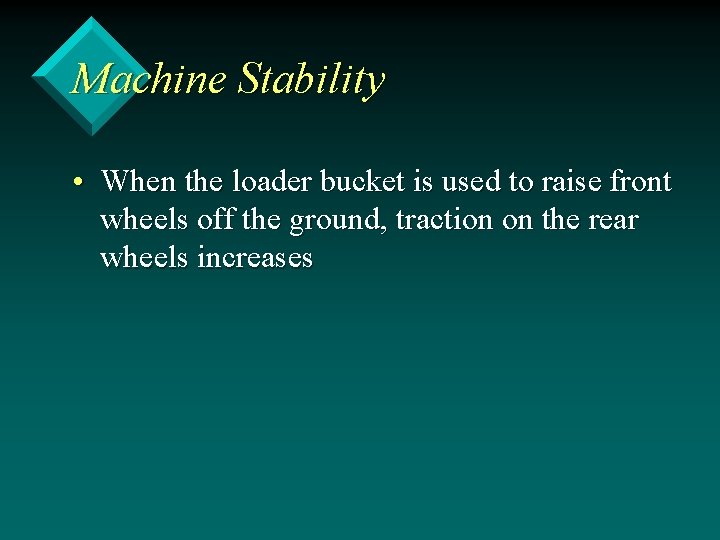 Machine Stability

• When the loader bucket is used to raise front wheels off the ground, traction on the rear wheels increases